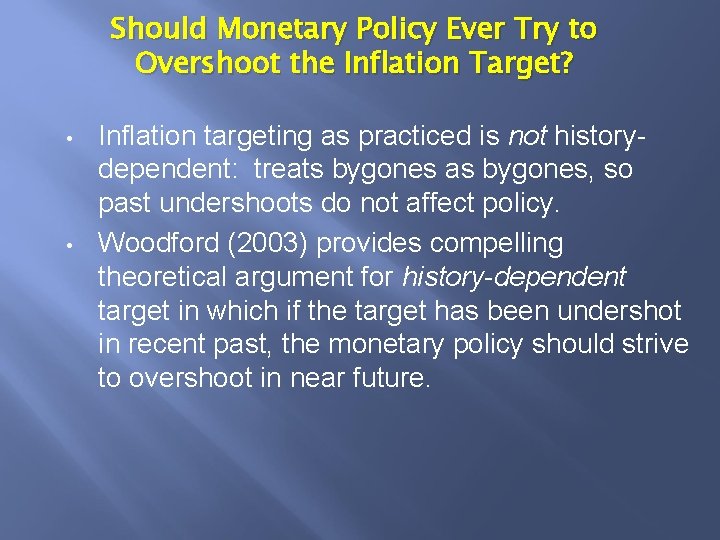 Should Monetary Policy Ever Try to Overshoot the Inflation Target?

• Inflation targeting as practiced is not history-dependent: treats bygones as bygones, so past undershoots do not affect policy.

• Woodford (2003) provides compelling theoretical argument for history-dependent target in which if the target has been undershot in recent past, the monetary policy should strive to overshoot in near future.